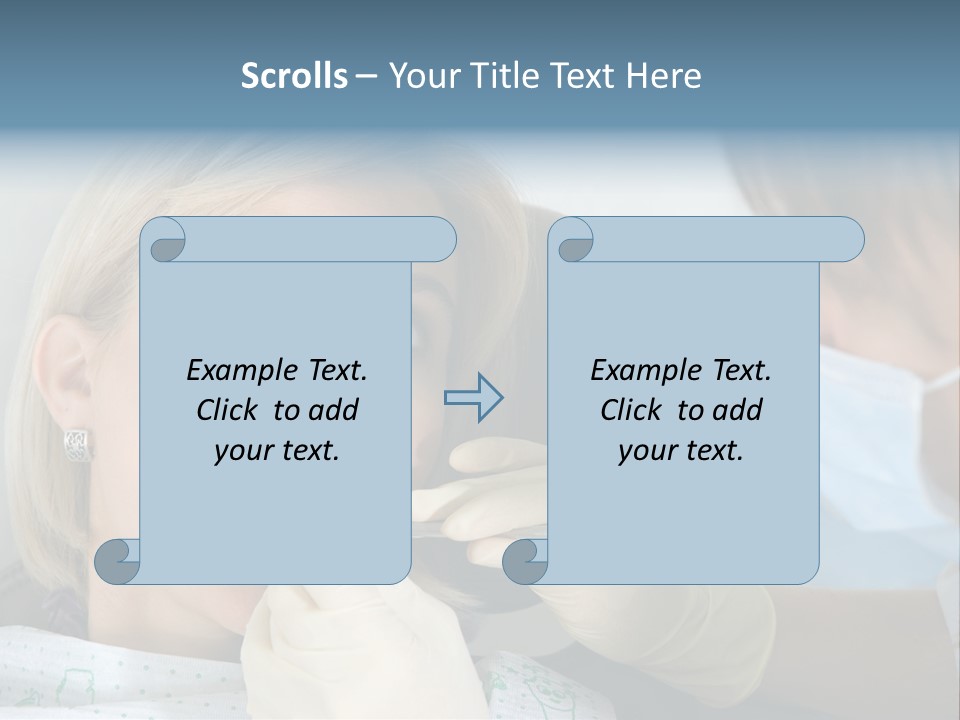 Scrolls – Your Title Text Here

Example Text. Click to add your text.

Example Text. Click to add your text.